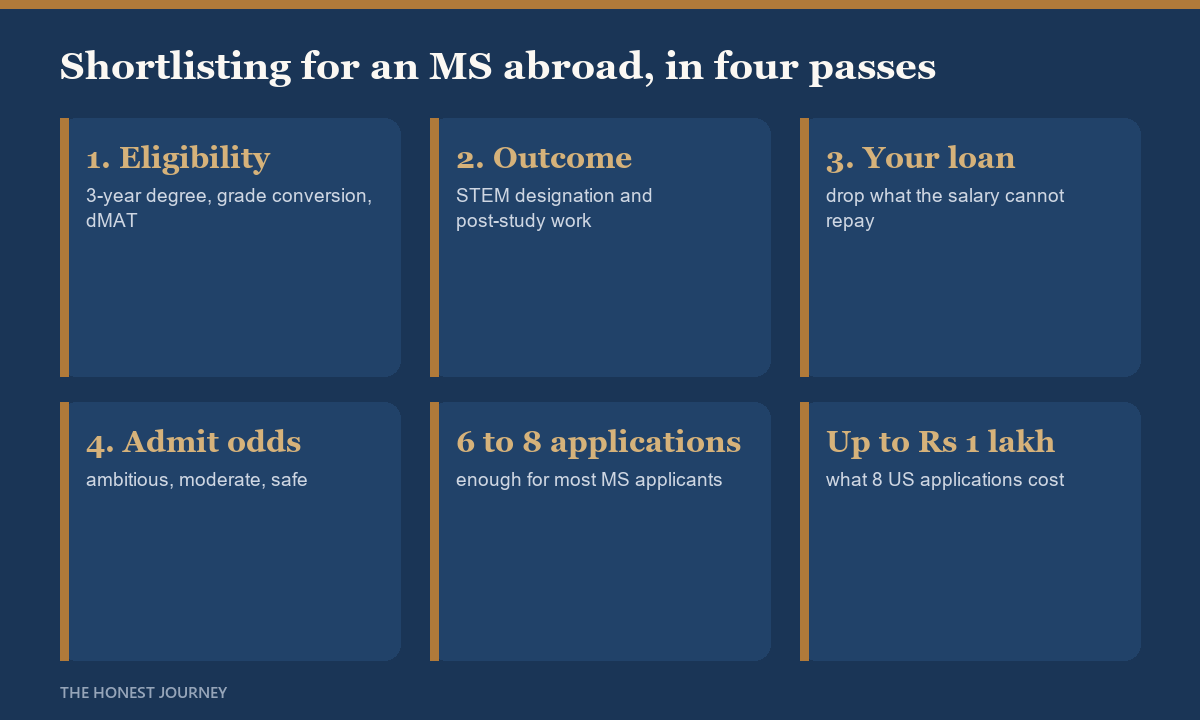 Shortlisting for an MS abroad, in four passes

1. Eligibility
3-year degree, grade conversion, dMAT

2. Outcome
STEM designation and post-study work

3. Your loan
drop what the salary cannot repay

4. Admit odds
ambitious, moderate, safe

6 to 8 applications
enough for most MS applicants

Up to Rs 1 lakh
what 8 US applications cost

THE HONEST JOURNEY